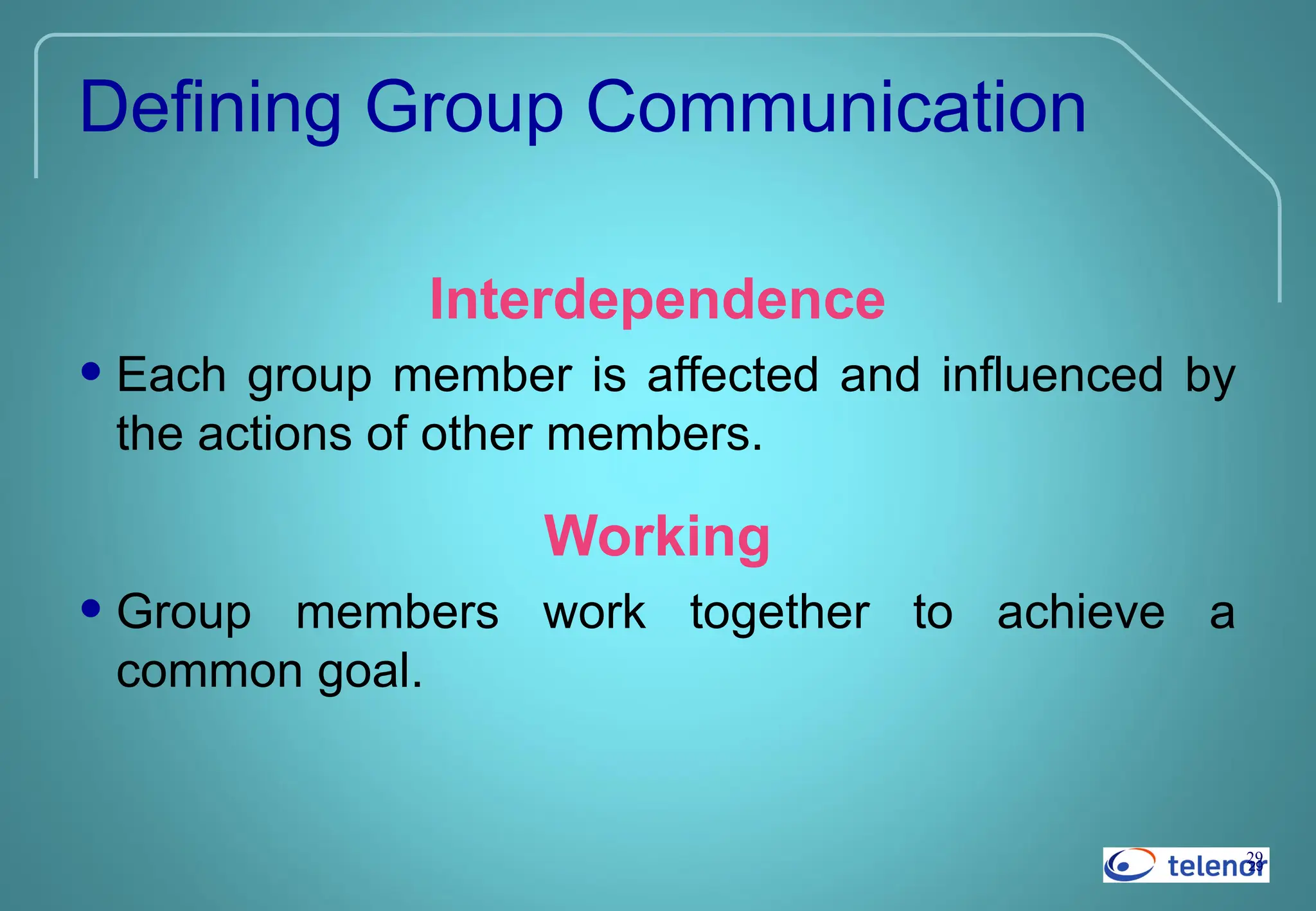 Defining Group Communication

Interdependence

• Each group member is affected and influenced by the actions of other members.

Working

• Group members work together to achieve a common goal.

telenor

29